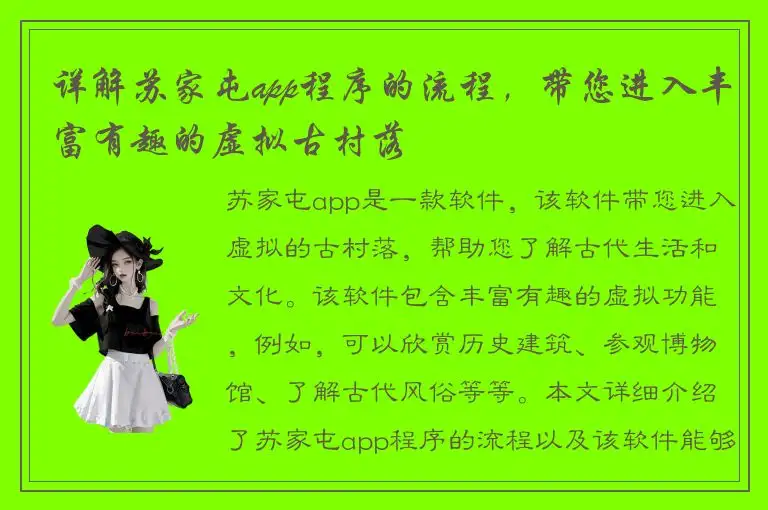 详解苏家屯app程序的流程，带您进入丰富有趣的虚拟古村落

苏家屯app是一款软件，该软件带您进入虚拟的古村落，帮助您了解古代生活和文化。该软件包含丰富有趣的虚拟功能，例如，可以欣赏历史建筑、参观博物馆、了解古代风俗等等。本文详细介绍了苏家屯app程序的流程以及该软件能够